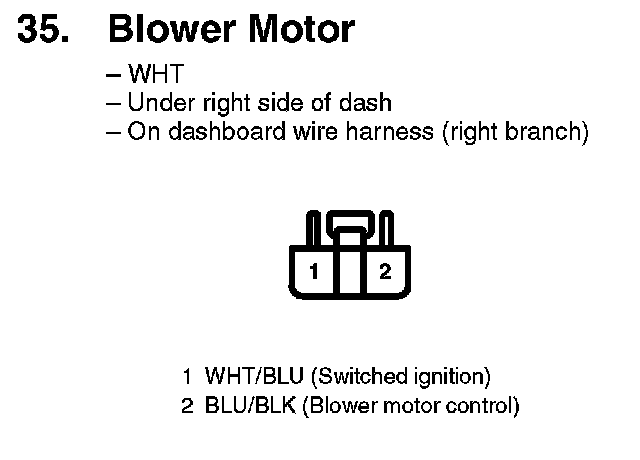 35. Blower Motor

– WHT
– Under right side of dash
– On dashboard wire harness (right branch)

1

2

1 WHT/BLU (Switched ignition)
2 BLU/BLK (Blower motor control)